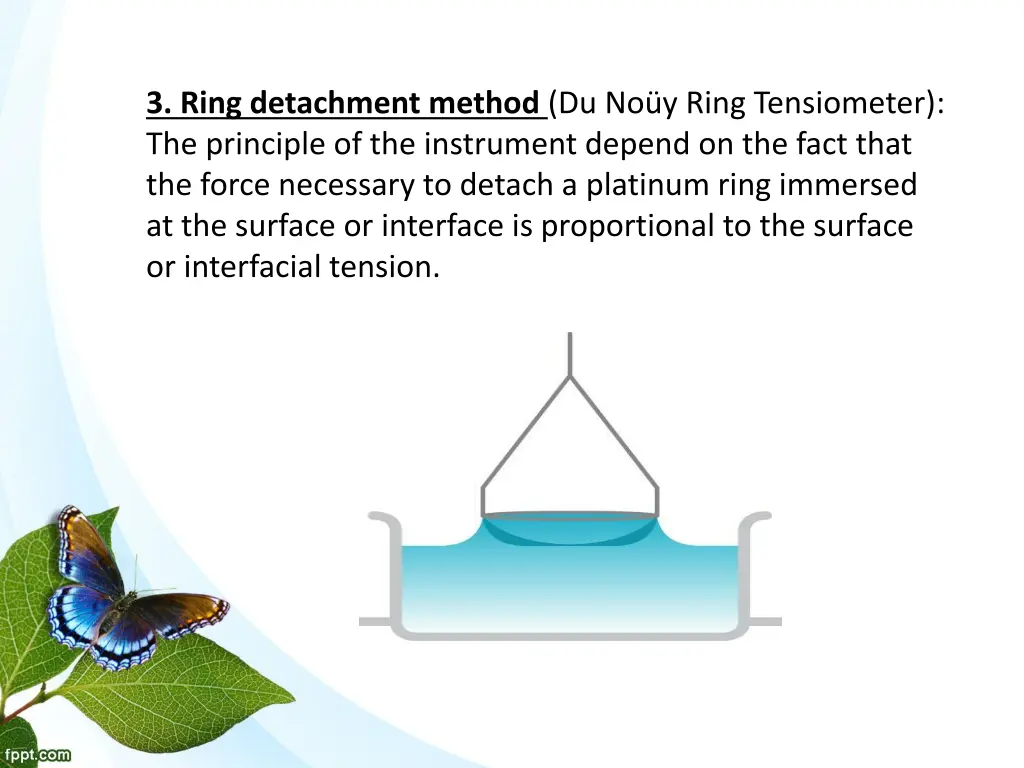 3. Ring detachment method (Du Noüy Ring Tensiometer): The principle of the instrument depend on the fact that the force necessary to detach a platinum ring immersed at the surface or interface is proportional to the surface or interfacial tension.

fppt.com